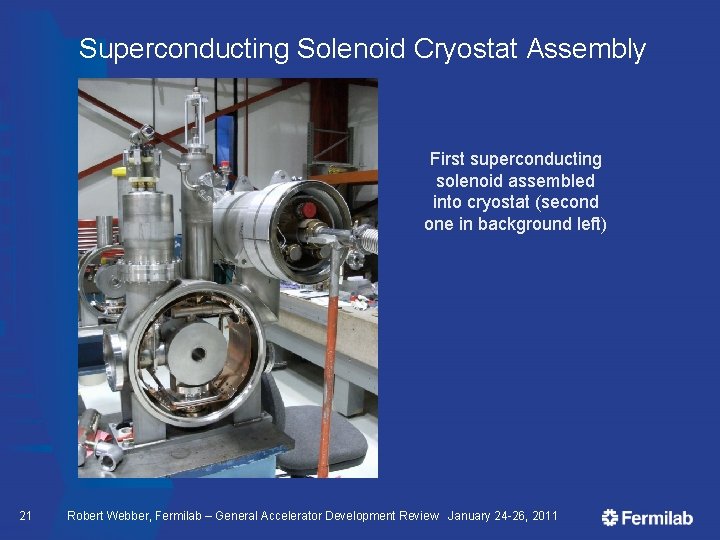 Superconducting Solenoid Cryostat Assembly

First superconducting solenoid assembled into cryostat (second one in background left)

21 Robert Webber, Fermilab – General Accelerator Development Review January 24-26, 2011

Fermilab